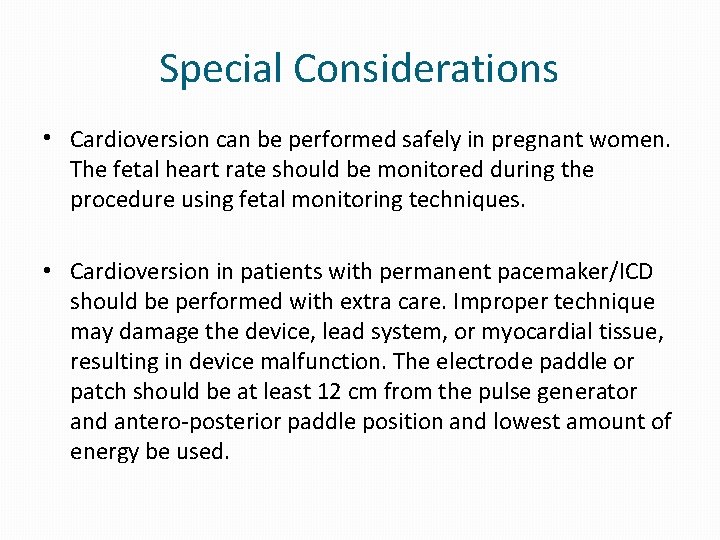 Special Considerations

• Cardioversion can be performed safely in pregnant women. The fetal heart rate should be monitored during the procedure using fetal monitoring techniques.

• Cardioversion in patients with permanent pacemaker/ICD should be performed with extra care. Improper technique may damage the device, lead system, or myocardial tissue, resulting in device malfunction. The electrode paddle or patch should be at least 12 cm from the pulse generator and antero-posterior paddle position and lowest amount of energy be used.